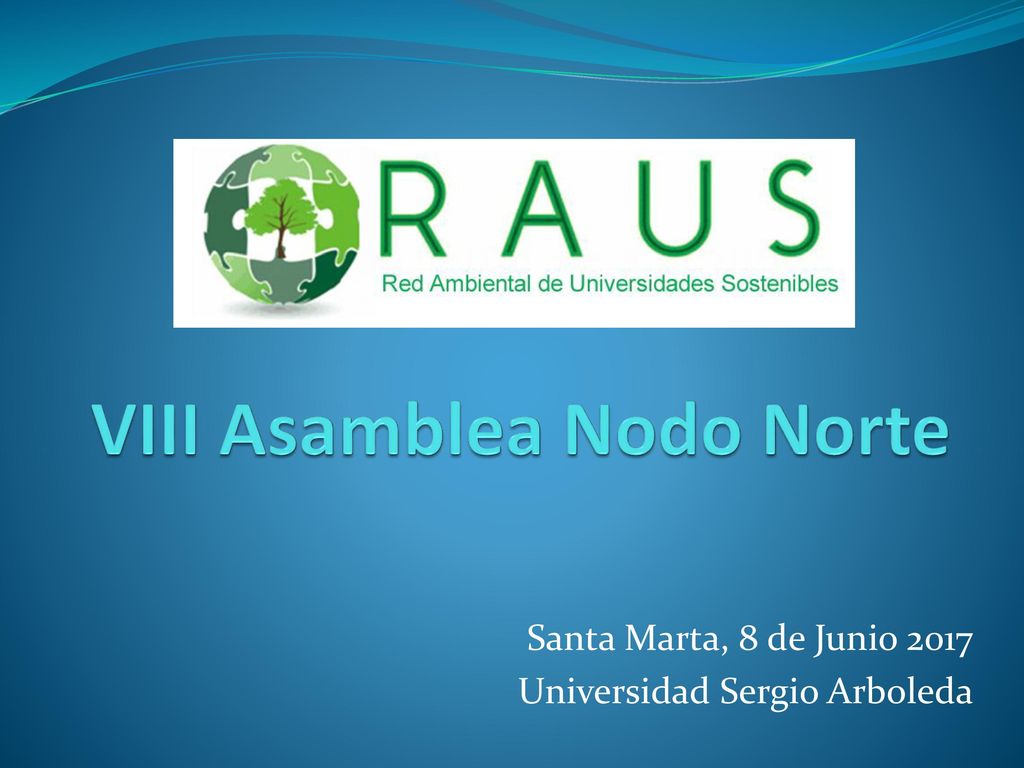 RAUS
Red Ambiental de Universidades Sostenibles

VIII Asamblea Nodo Norte

Santa Marta, 8 de Junio 2017
Universidad Sergio Arboleda